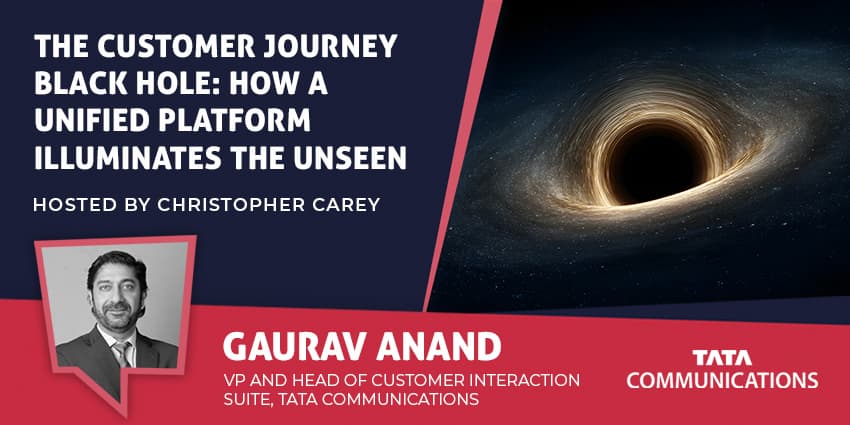 THE CUSTOMER JOURNEY BLACK HOLE: HOW A UNIFIED PLATFORM ILLUMINATES THE UNSEEN

HOSTED BY CHRISTOPHER CAREY

GAURAV ANAND

VP AND HEAD OF CUSTOMER INTERACTION SUITE, TATA COMMUNICATIONS

TATA COMMUNICATIONS